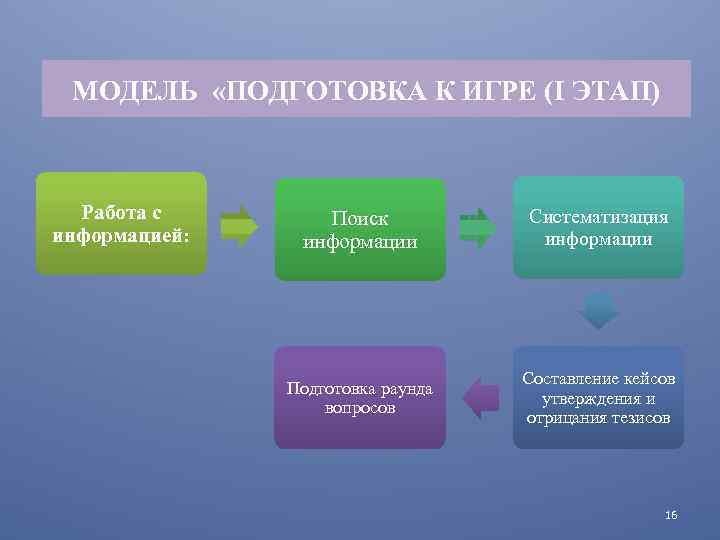 МОДЕЛЬ «ПОДГОТОВКА К ИГРЕ (I ЭТАП)

Работа с информацией:

Поиск информации

Систематизация информации

Составление кейсов утверждения и отрицания тезисов

Подготовка раунда вопросов

16